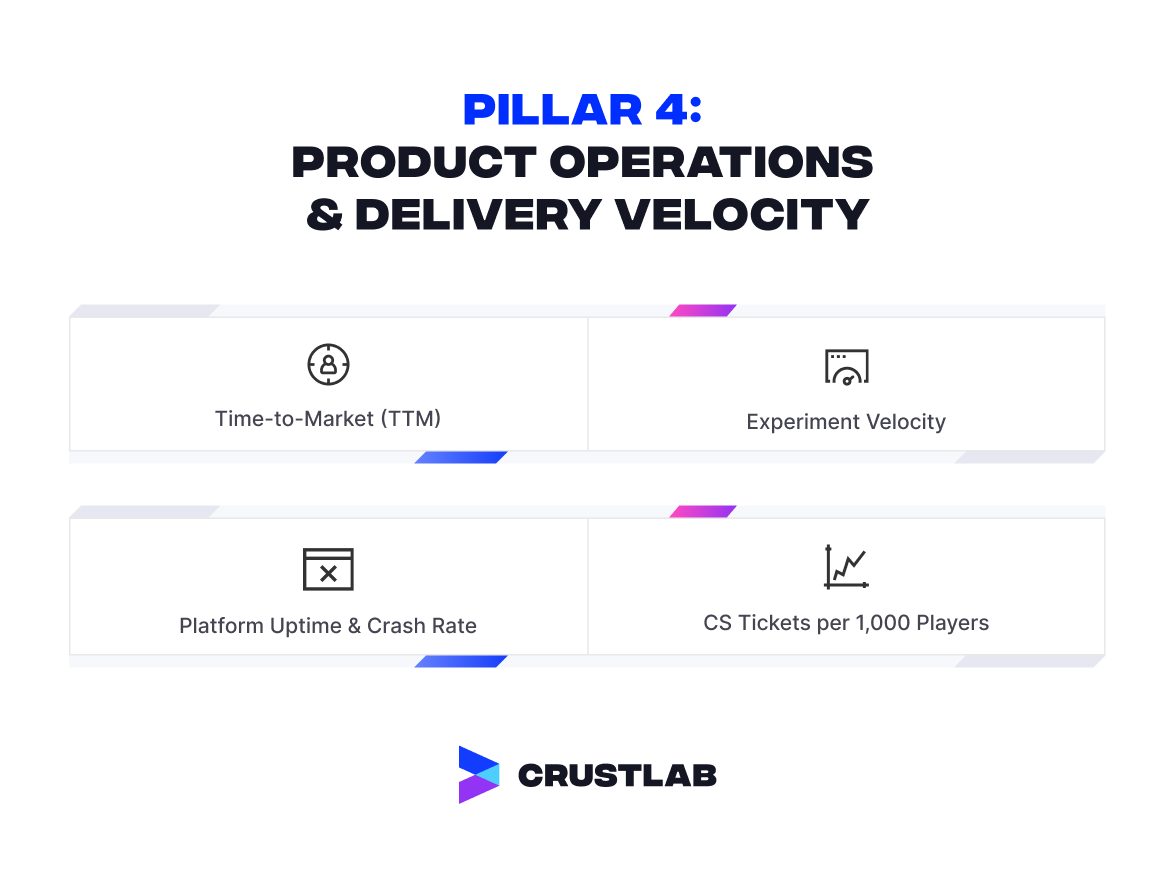 PILLAR 4:
PRODUCT OPERATIONS
& DELIVERY VELOCITY

Time-to-Market (TTM)

Experiment Velocity

Platform Uptime & Crash Rate

CS Tickets per 1,000 Players

CRUSTLAB